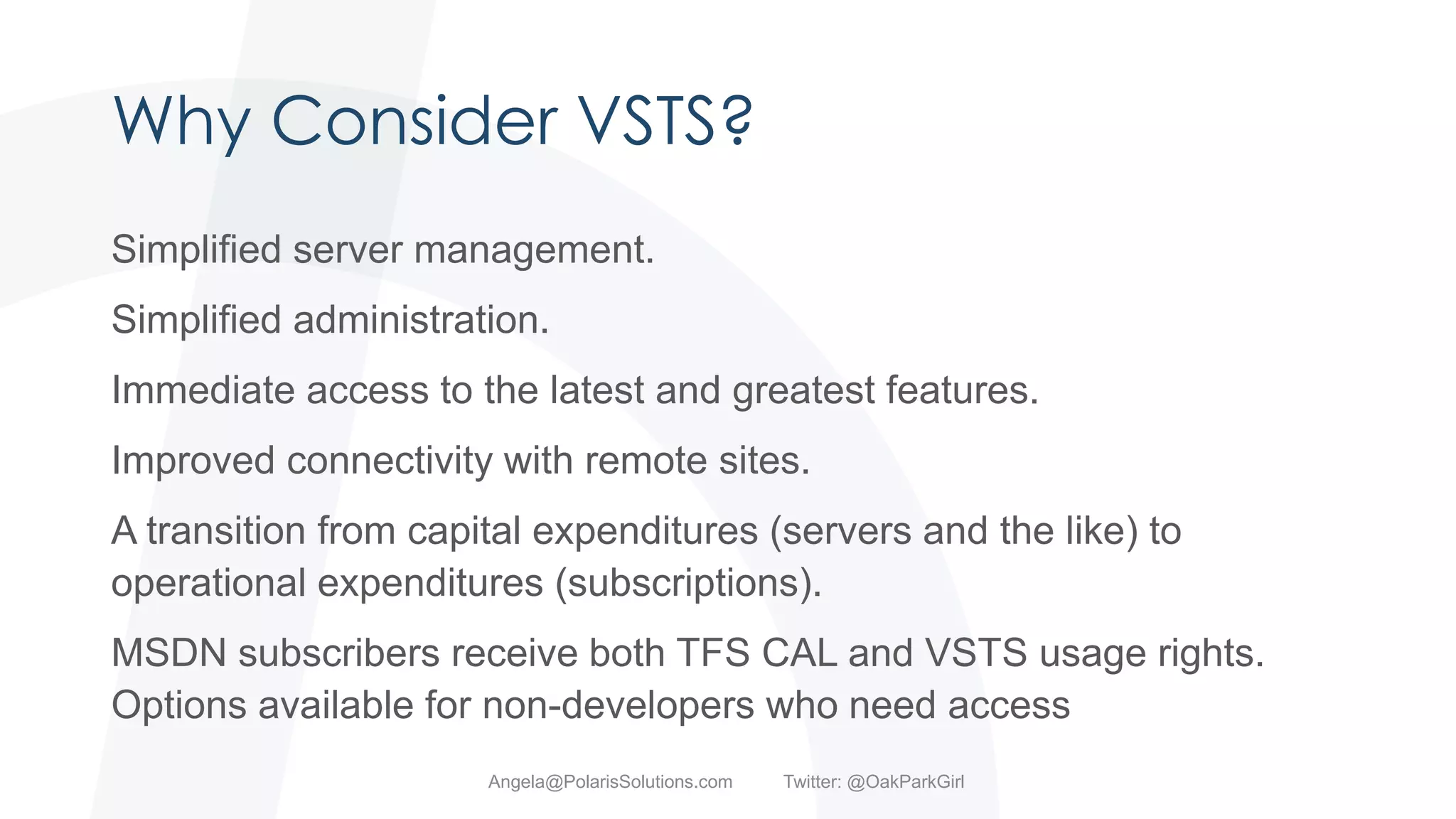 Why Consider VSTS?

Simplified server management.

Simplified administration.

Immediate access to the latest and greatest features.

Improved connectivity with remote sites.

A transition from capital expenditures (servers and the like) to operational expenditures (subscriptions).

MSDN subscribers receive both TFS CAL and VSTS usage rights. Options available for non-developers who need access

Angela@PolarisSolutions.com Twitter: @OakParkGirl